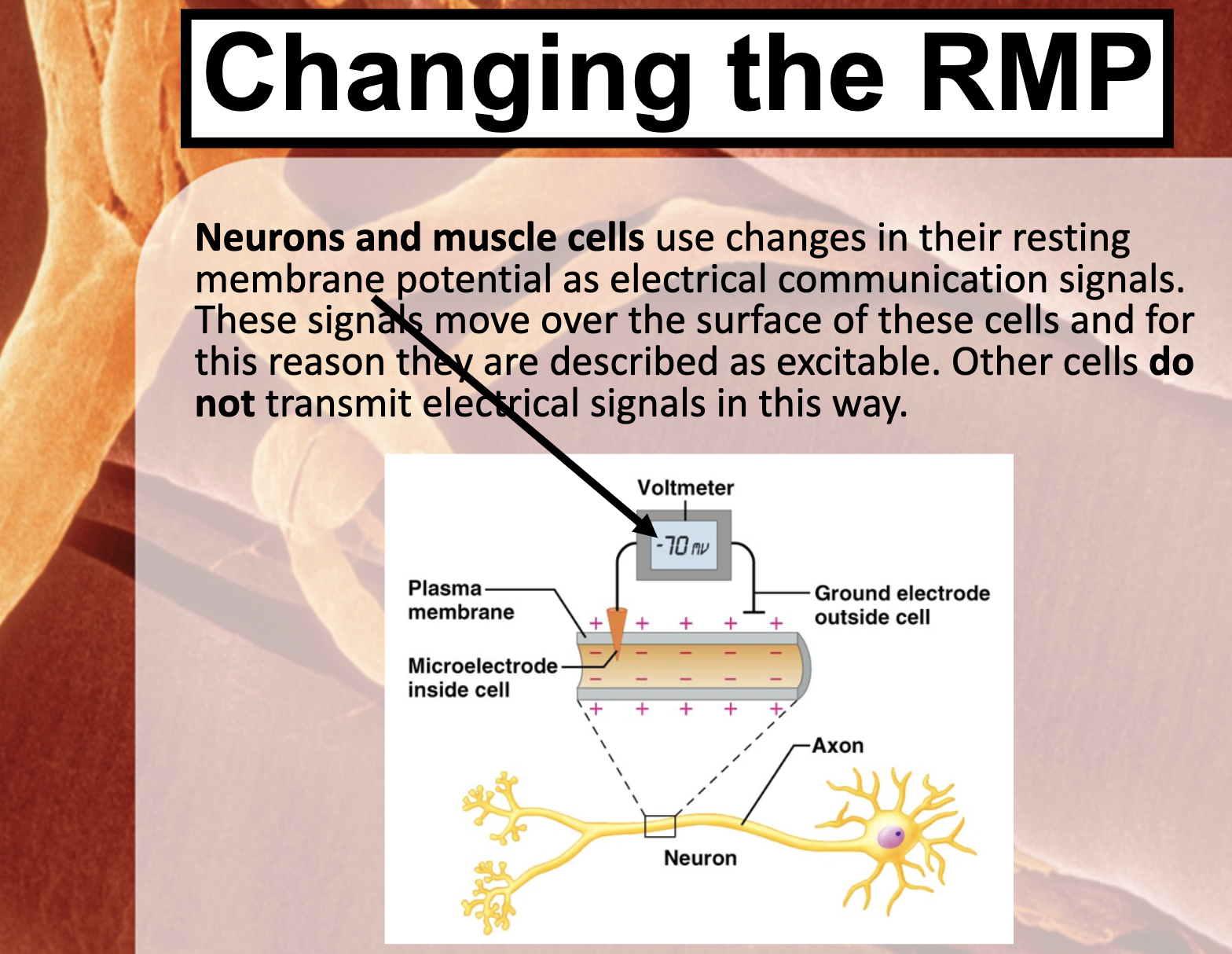 Changing the RMP

Neurons and muscle cells use changes in their resting membrane potential as electrical communication signals. These signals move over the surface of these cells and for this reason they are described as excitable. Other cells do not transmit electrical signals in this way.

Voltmeter
-70 mV
Plasma membrane
Ground electrode outside cell
Microelectrode inside cell
+ + + + +
− − − − −
− − − − −
+ + + + +
Axon
Neuron